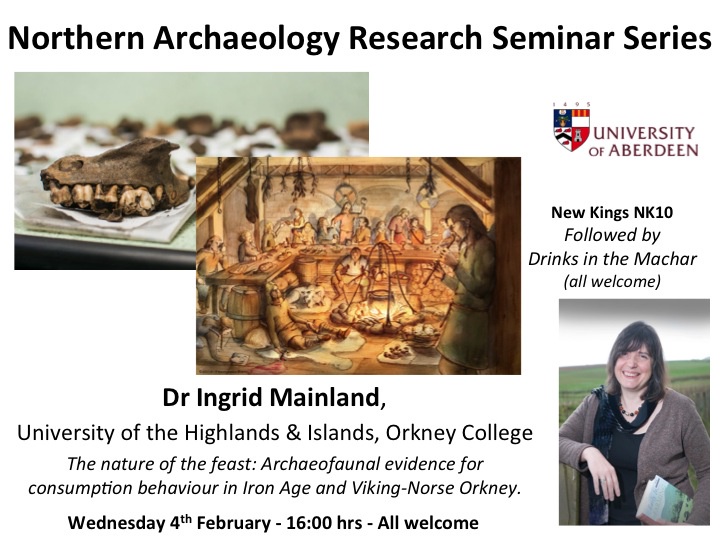 Northern Archaeology Research Seminar Series

1495
UNIVERSITY OF ABERDEEN

New Kings NK10
Followed by
Drinks in the Machar
(all welcome)

Dr Ingrid Mainland,
University of the Highlands & Islands, Orkney College
The nature of the feast: Archaeofaunal evidence for consumption behaviour in Iron Age and Viking-Norse Orkney.

Wednesday 4$^{th}$ February - 16:00 hrs - All welcome